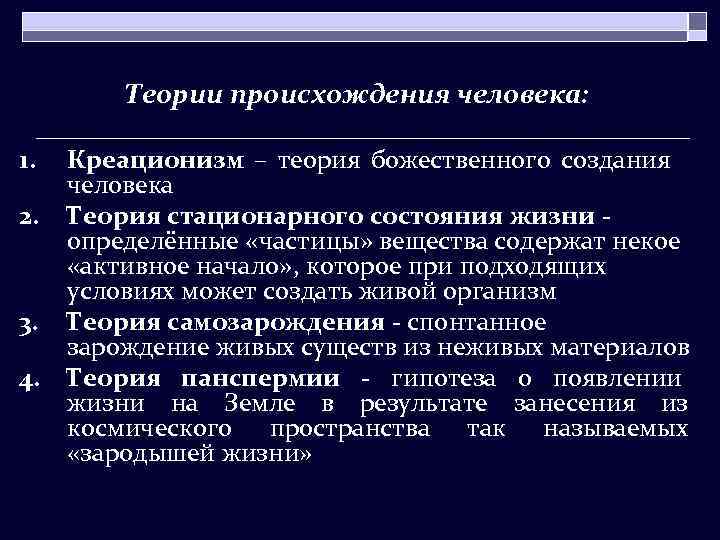 Теории происхождения человека:

1. Креационизм – теория божественного создания человека

2. Теория стационарного состояния жизни - определённые «частицы» вещества содержат некое «активное начало», которое при подходящих условиях может создать живой организм

3. Теория самозарождения - спонтанное зарождение живых существ из неживых материалов

4. Теория панспермии - гипотеза о появлении жизни на Земле в результате занесения из космического пространства так называемых «зародышей жизни»